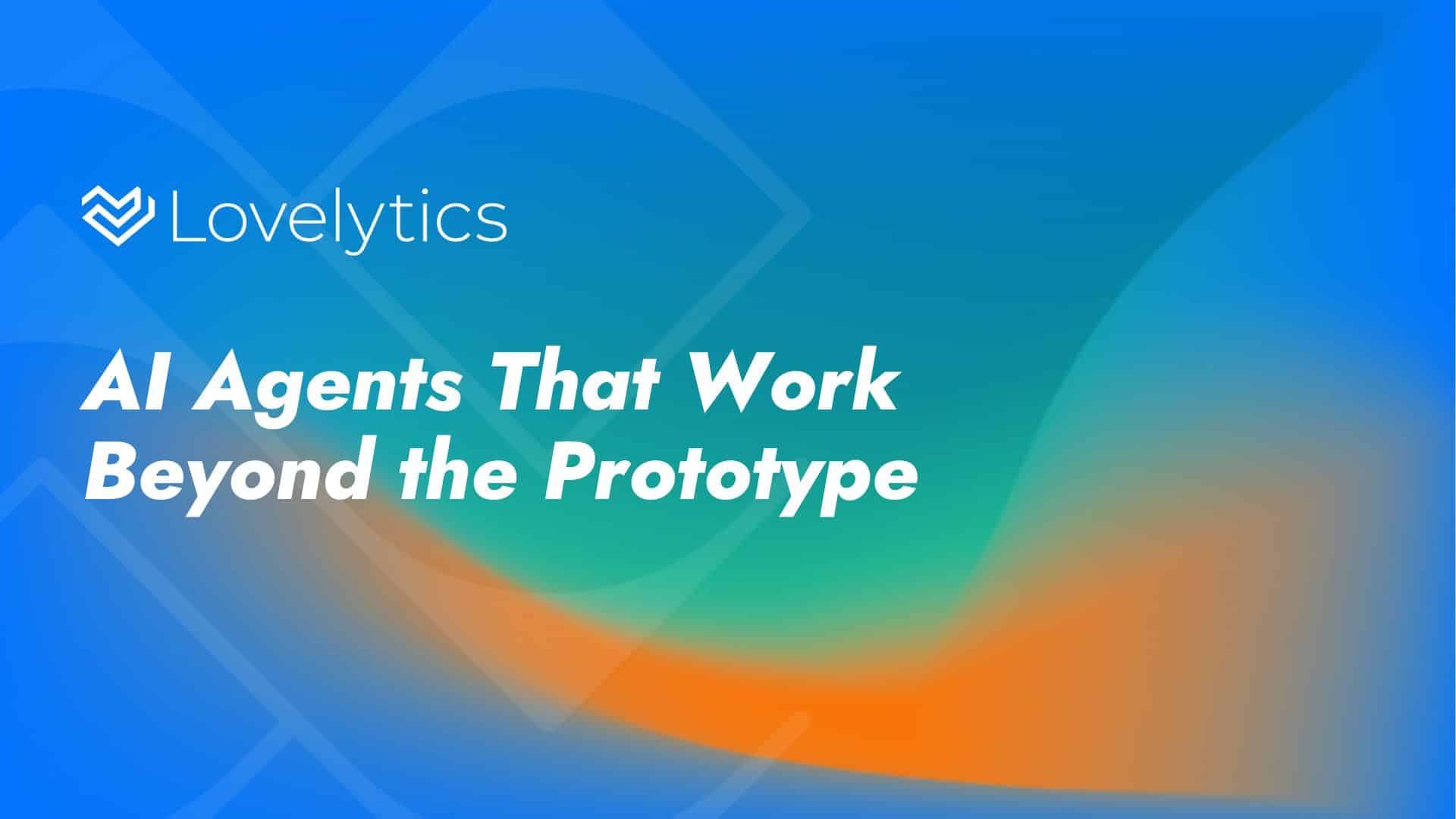 Lovelytics

AI Agents That Work Beyond the Prototype